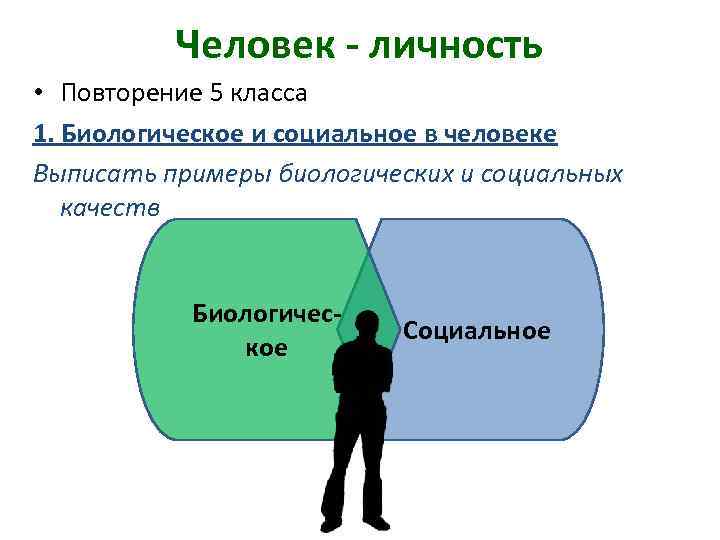 Человек - личность

• Повторение 5 класса

1. Биологическое и социальное в человеке

Выписать примеры биологических и социальных качеств

Биологическое

Социальное